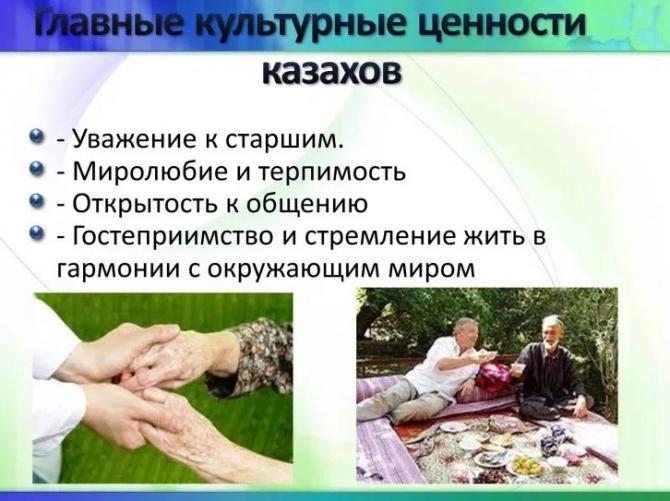 Главные культурные ценности казахов

- Уважение к старшим.
- Миролюбие и терпимость
- Открытость к общению
- Гостеприимство и стремление жить в гармонии с окружающим миром